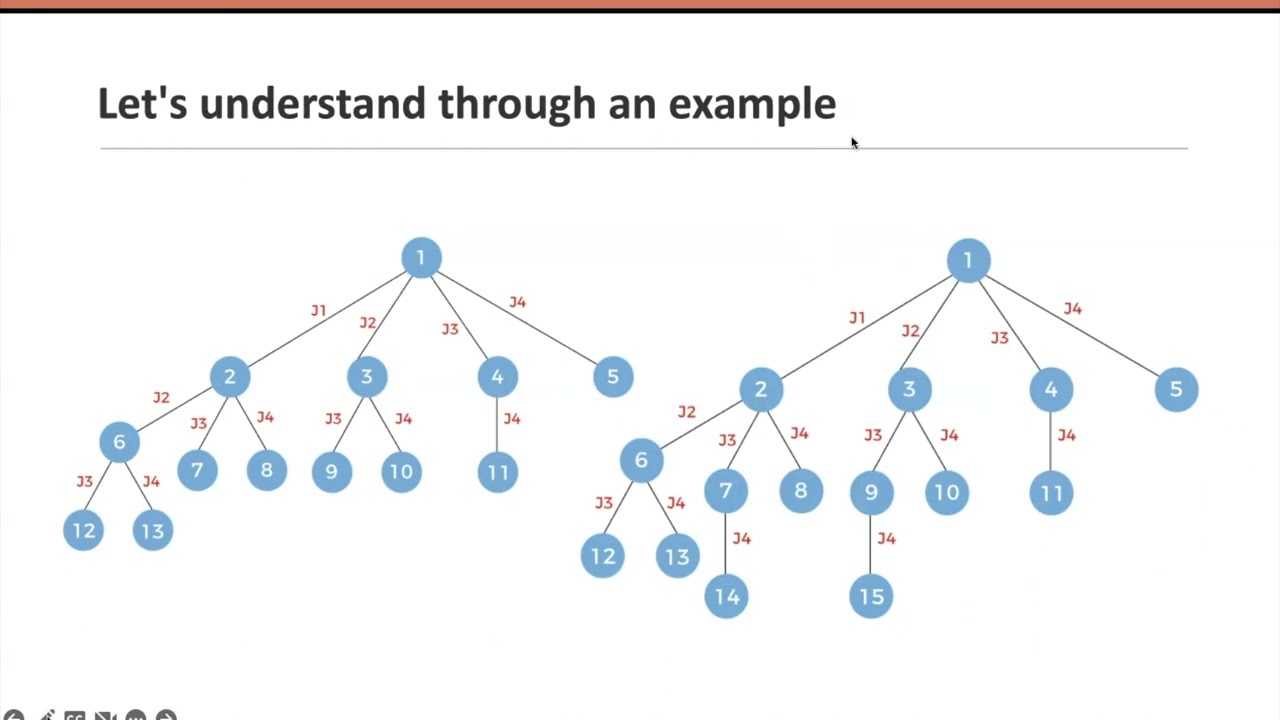 Let's understand through an example

1
J1
J2
J3
J4
2
3
4
5
J2
J3
J4
J3
J4
J4
6
7
8
9
10
11
J3
J4
12
13

1
J1
J2
J3
J4
2
3
4
5
J2
J3
J4
J3
J4
J4
6
7
8
9
10
11
J3
J4
J4
J4
12
13
14
15